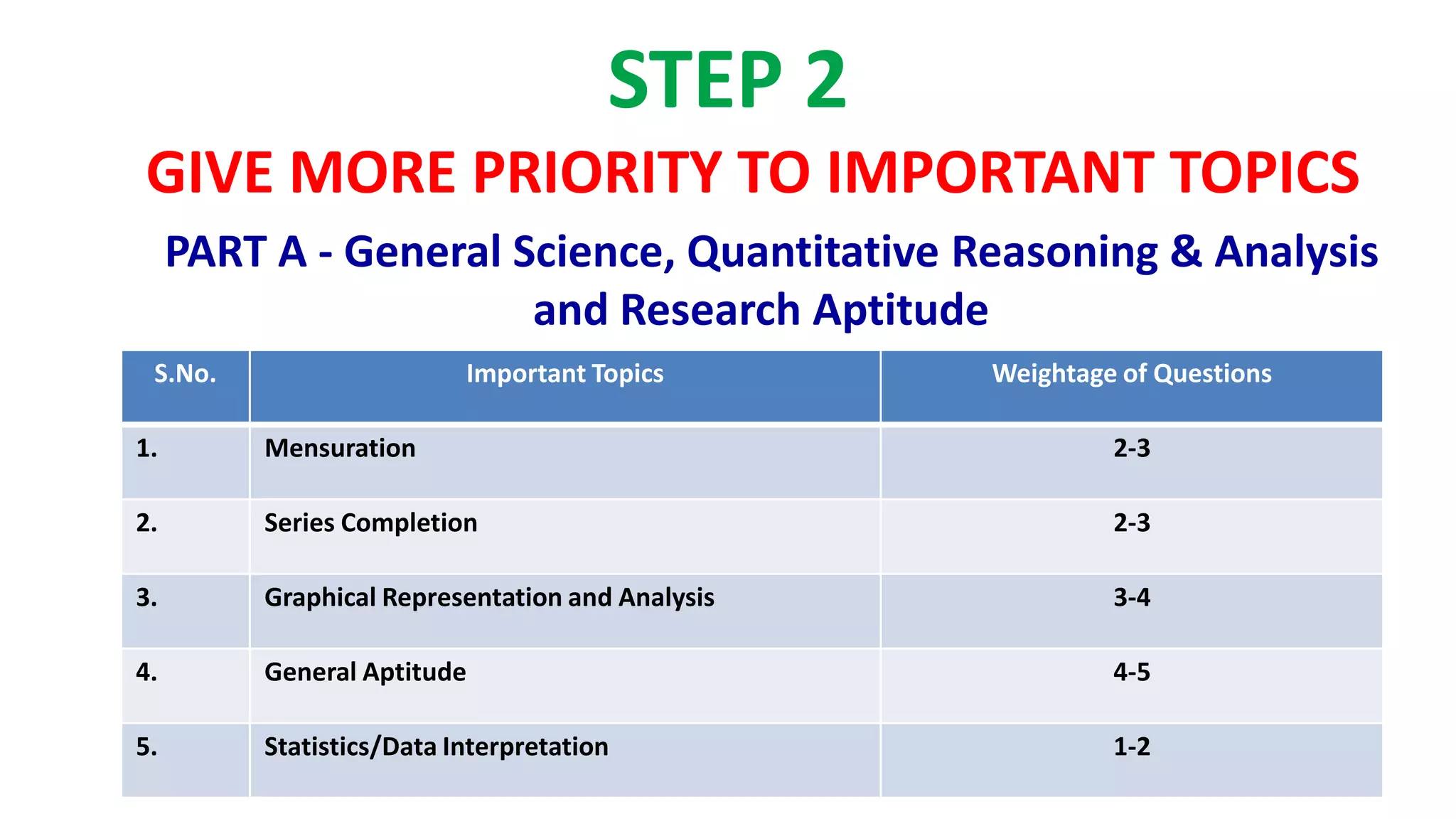 STEP 2

GIVE MORE PRIORITY TO IMPORTANT TOPICS

PART A - General Science, Quantitative Reasoning & Analysis and Research Aptitude

| S.No. | Important Topics | Weightage of Questions |
|---|---|---|
| 1. | Mensuration | 2-3 |
| 2. | Series Completion | 2-3 |
| 3. | Graphical Representation and Analysis | 3-4 |
| 4. | General Aptitude | 4-5 |
| 5. | Statistics/Data Interpretation | 1-2 |